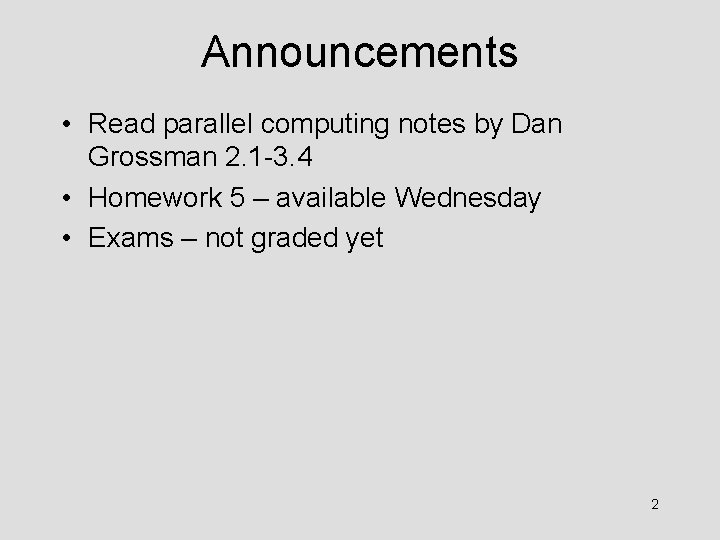 Announcements

• Read parallel computing notes by Dan Grossman 2.1-3.4
• Homework 5 – available Wednesday
• Exams – not graded yet

2